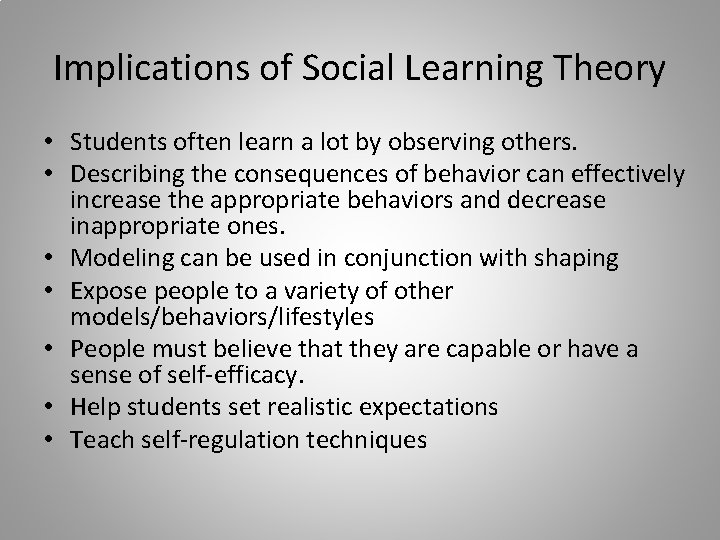 Implications of Social Learning Theory

• Students often learn a lot by observing others.
• Describing the consequences of behavior can effectively increase the appropriate behaviors and decrease inappropriate ones.
• Modeling can be used in conjunction with shaping
• Expose people to a variety of other models/behaviors/lifestyles
• People must believe that they are capable or have a sense of self-efficacy.
• Help students set realistic expectations
• Teach self-regulation techniques